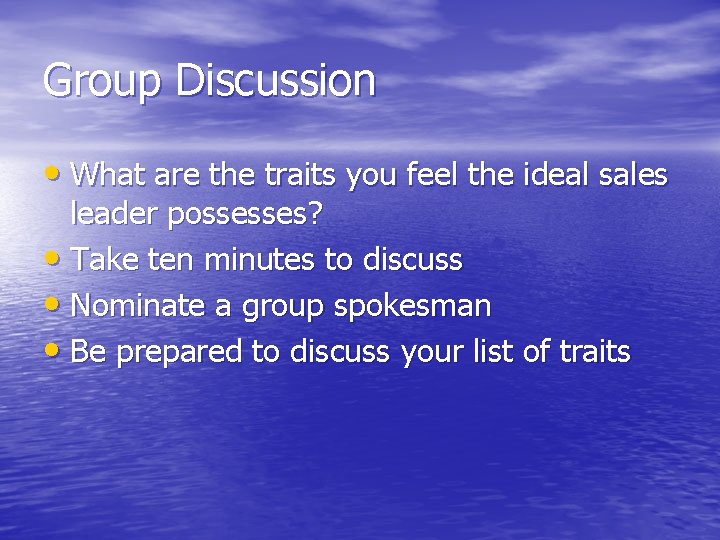 Group Discussion

• What are the traits you feel the ideal sales leader possesses?
• Take ten minutes to discuss
• Nominate a group spokesman
• Be prepared to discuss your list of traits